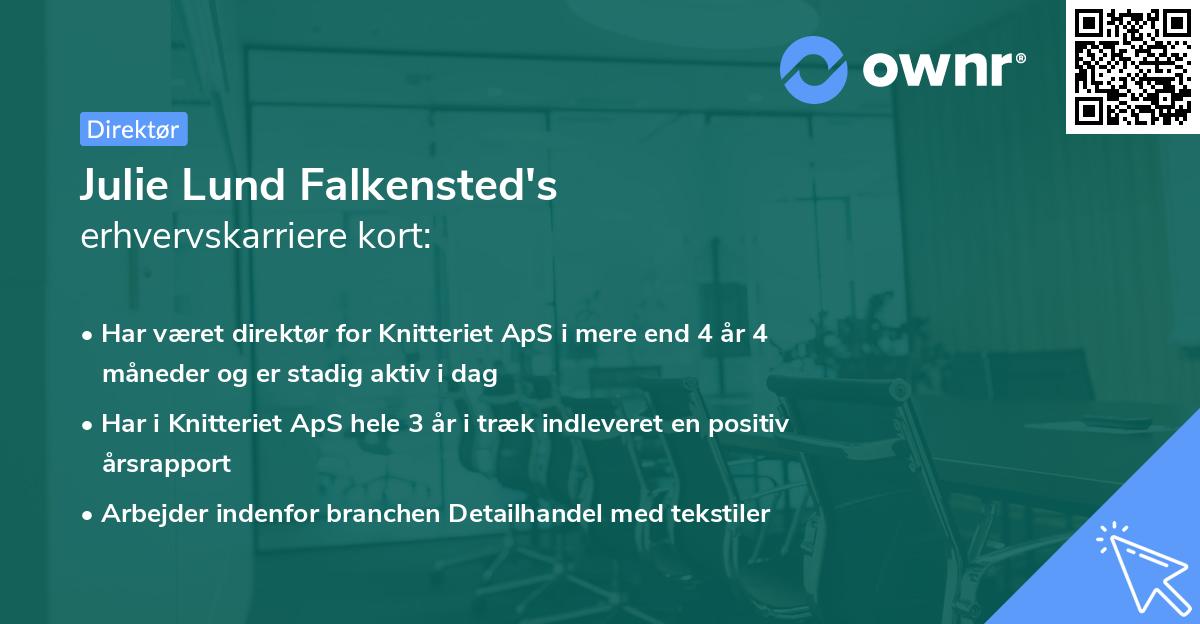 ownr®

Direktør

Julie Lund Falkensted's
erhvervskarriere kort:

• Har været direktør for Knitteriet ApS i mere end 4 år 4 måneder og er stadig aktiv i dag
• Har i Knitteriet ApS hele 3 år i træk indleveret en positiv årsrapport
• Arbejder indenfor branchen Detailhandel med tekstiler